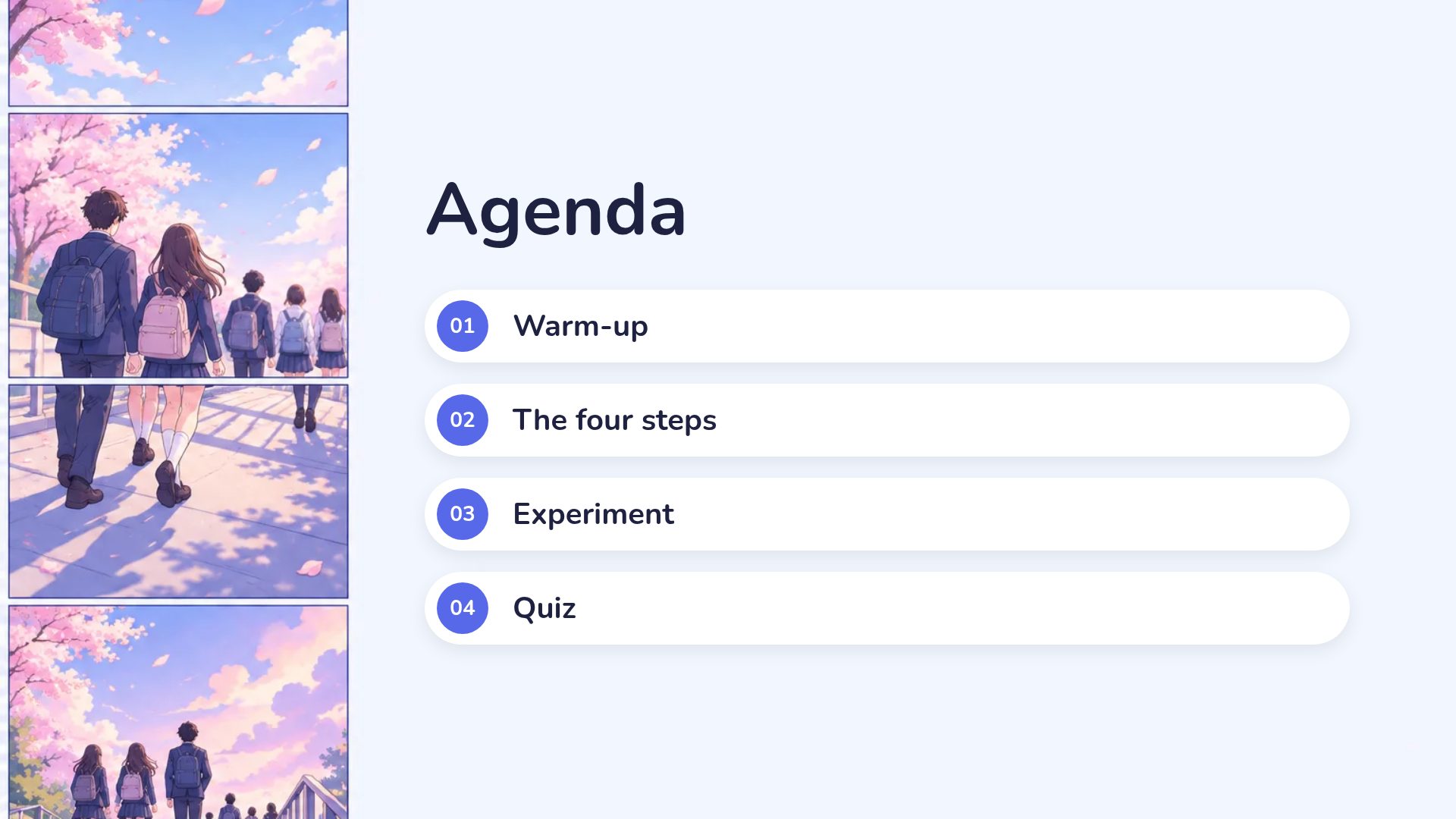 Agenda

01 Warm-up

02 The four steps

03 Experiment

04 Quiz